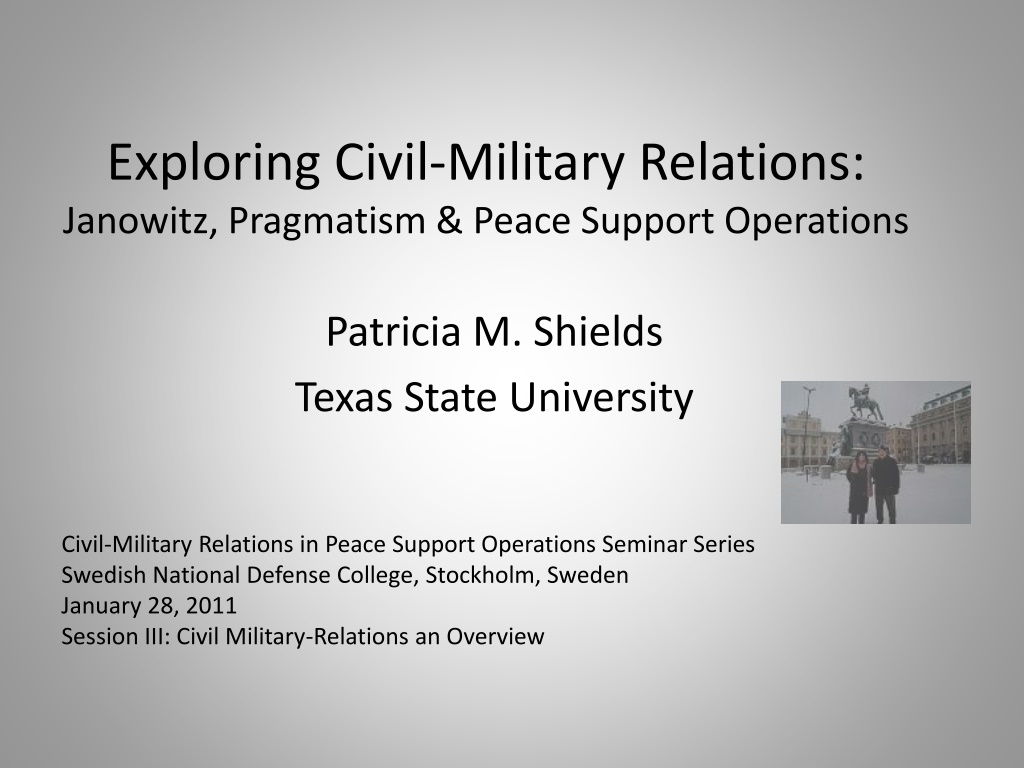 Exploring Civil-Military Relations:
Janowitz, Pragmatism & Peace Support Operations

Patricia M. Shields

Texas State University

Civil-Military Relations in Peace Support Operations Seminar Series
Swedish National Defense College, Stockholm, Sweden
January 28, 2011
Session III: Civil Military-Relations an Overview